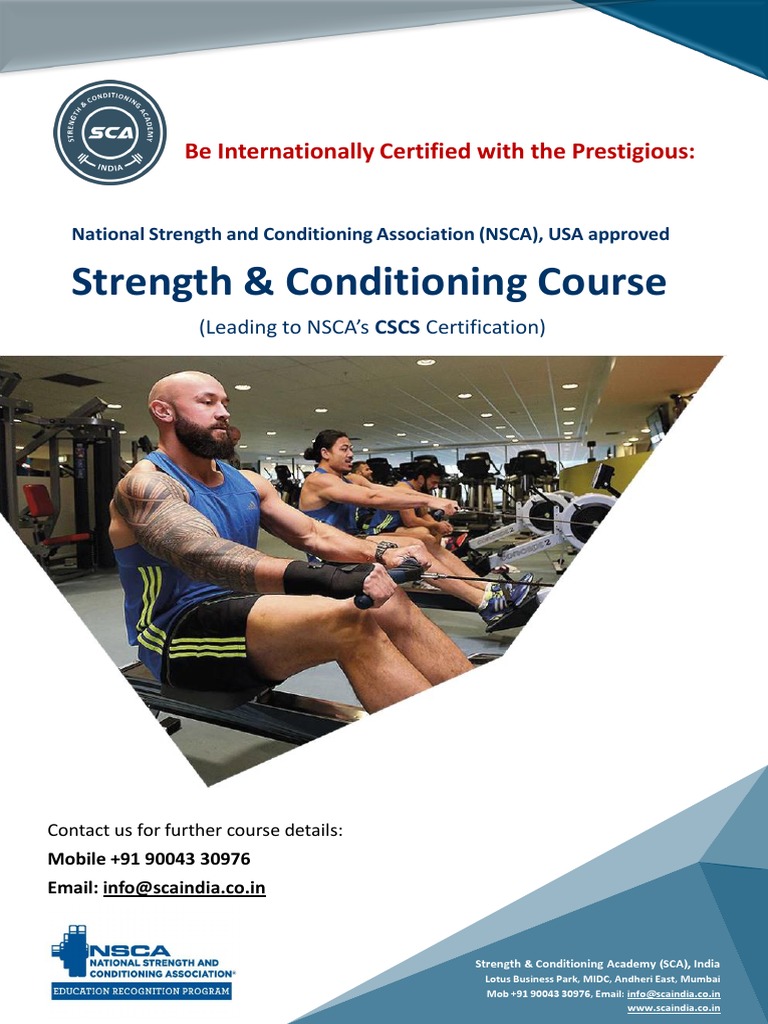 STRENGTH & CONDITIONING ACADEMY
SCA
INDIA

Be Internationally Certified with the Prestigious:

National Strength and Conditioning Association (NSCA), USA approved

Strength & Conditioning Course

(Leading to NSCA's CSCS Certification)

Contact us for further course details:
Mobile +91 90043 30976
Email: info@scaindia.co.in

NSCA NATIONAL STRENGTH AND CONDITIONING ASSOCIATION®
EDUCATION RECOGNITION PROGRAM

Strength & Conditioning Academy (SCA), India
Lotus Business Park, MIDC, Andheri East, Mumbai
Mob +91 90043 30976, Email: info@scaindia.co.in
www.scaindia.co.in